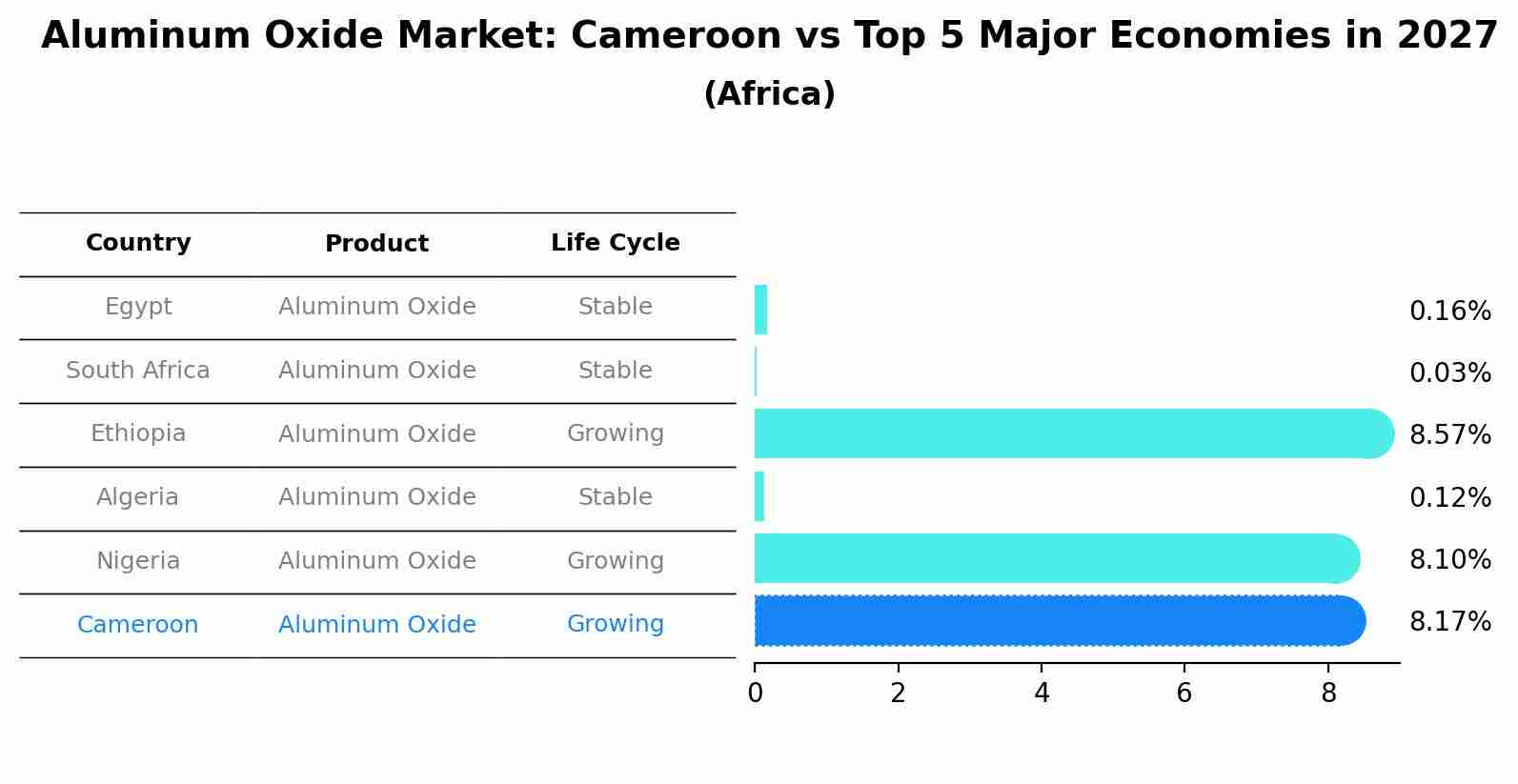 Aluminum Oxide Market: Cameroon vs Top 5 Major Economies in 2027
(Africa)

| Country | Product | Life Cycle |
|---|---|---|
| Egypt | Aluminum Oxide | Stable |
| South Africa | Aluminum Oxide | Stable |
| Ethiopia | Aluminum Oxide | Growing |
| Algeria | Aluminum Oxide | Stable |
| Nigeria | Aluminum Oxide | Growing |
| Cameroon | Aluminum Oxide | Growing |

0.16%
0.03%
8.57%
0.12%
8.10%
8.17%

0 2 4 6 8